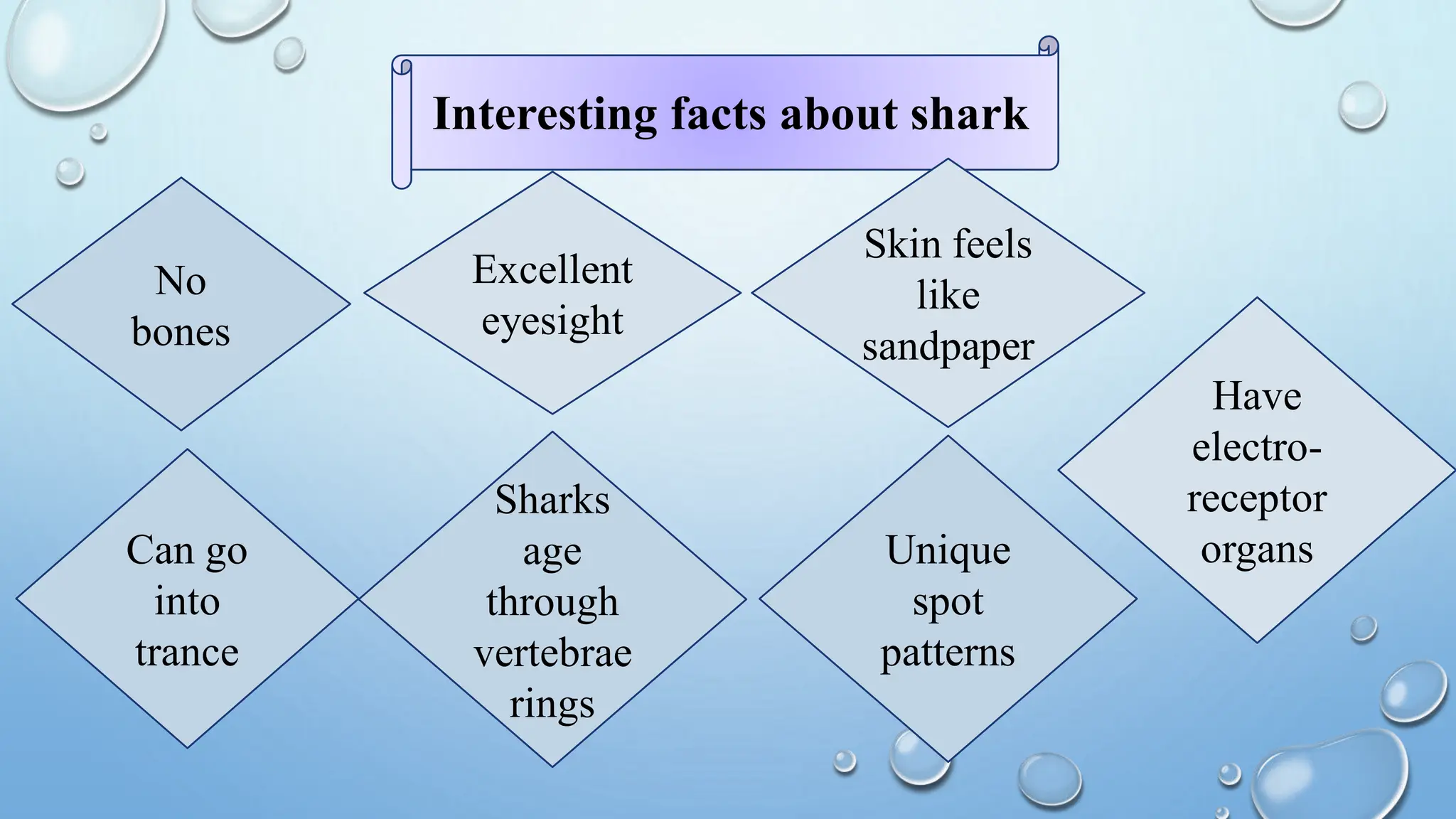 Interesting facts about shark

No bones

Excellent eyesight

Skin feels like sandpaper

Have electro-receptor organs

Can go into trance

Sharks age through vertebrae rings

Unique spot patterns